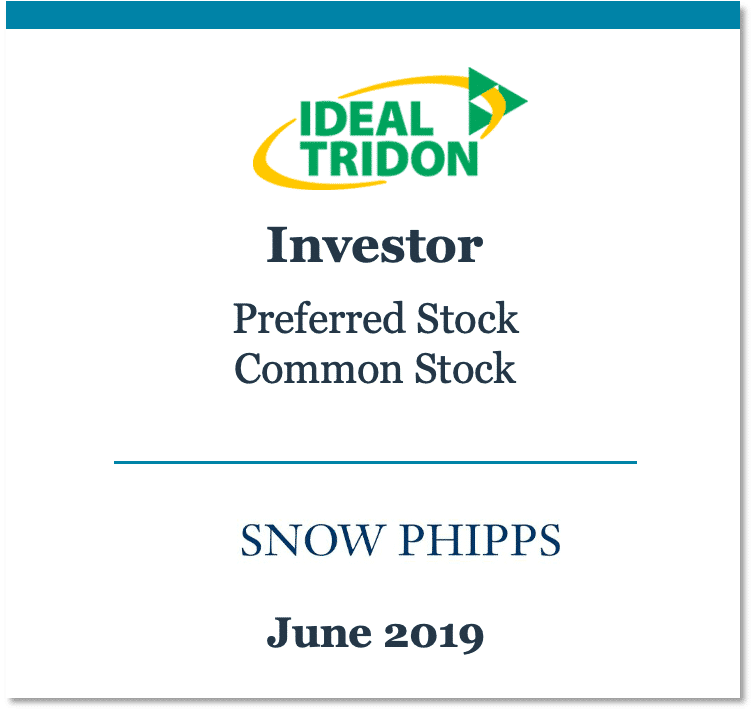 IDEAL TRIDON

Investor

Preferred Stock
Common Stock

SNOW PHIPPS

June 2019